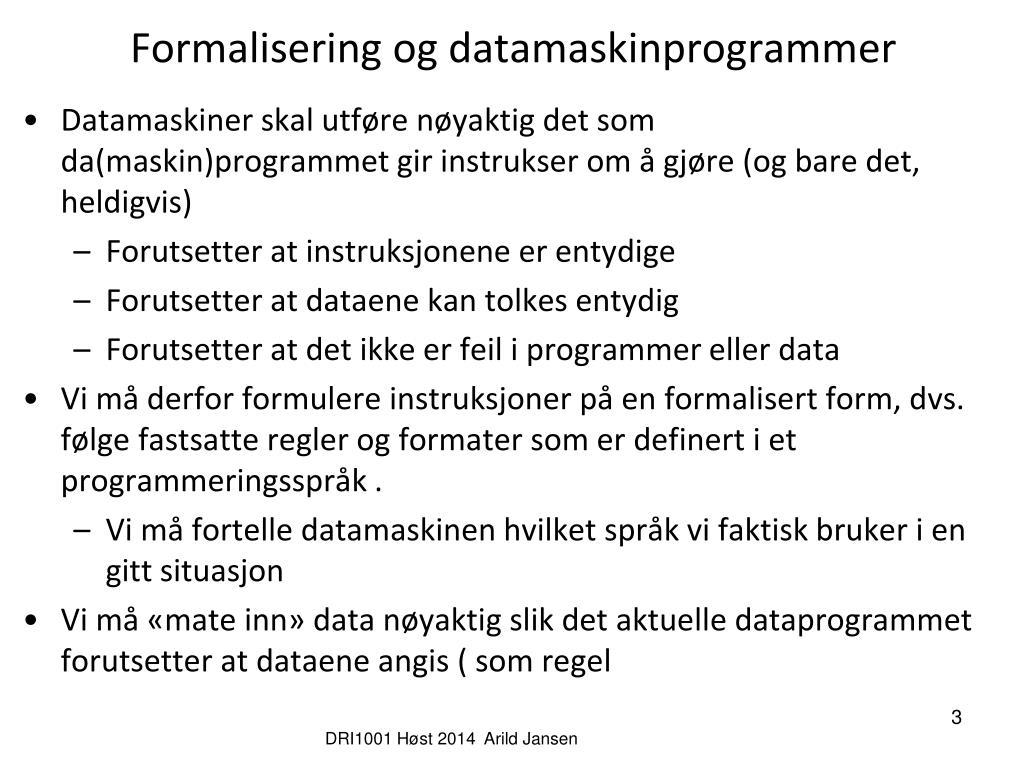 Formalisering og datamaskinprogrammer

• Datamaskiner skal utføre nøyaktig det som da(maskin)programmet gir instrukser om å gjøre (og bare det, heldigvis)
  – Forutsetter at instruksjonene er entydige
  – Forutsetter at dataene kan tolkes entydig
  – Forutsetter at det ikke er feil i programmer eller data
• Vi må derfor formulere instruksjoner på en formalisert form, dvs. følge fastsatte regler og formater som er definert i et programmeringsspråk .
  – Vi må fortelle datamaskinen hvilket språk vi faktisk bruker i en gitt situasjon
• Vi må «mate inn» data nøyaktig slik det aktuelle dataprogrammet forutsetter at dataene angis ( som regel

3

DRI1001 Høst 2014 Arild Jansen